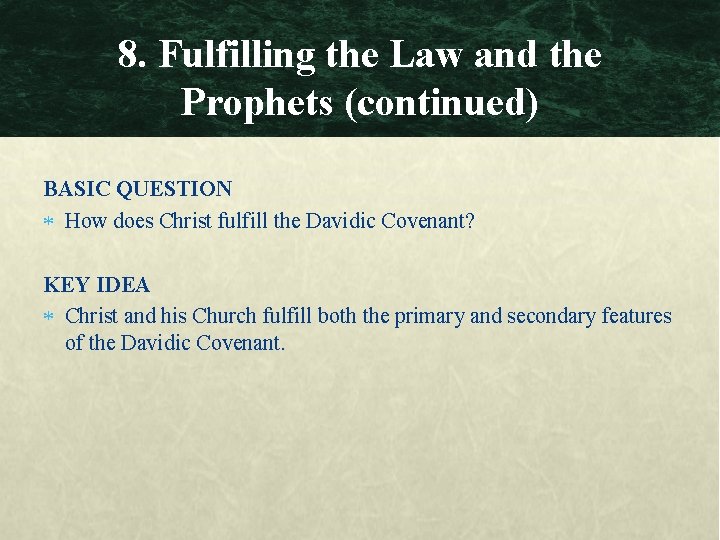 8. Fulfilling the Law and the Prophets (continued)

BASIC QUESTION

* How does Christ fulfill the Davidic Covenant?

KEY IDEA

* Christ and his Church fulfill both the primary and secondary features of the Davidic Covenant.